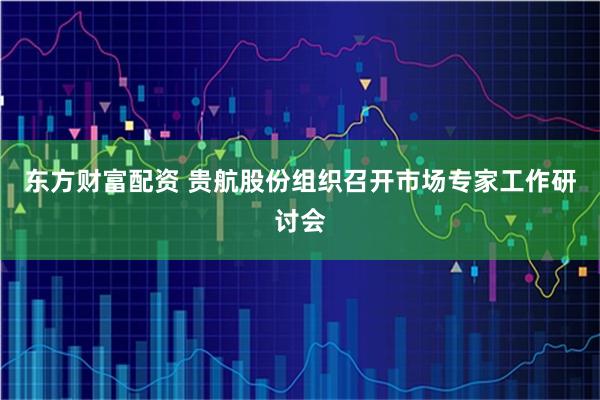 东方财富配资 贵航股份组织召开市场专家工作研讨会